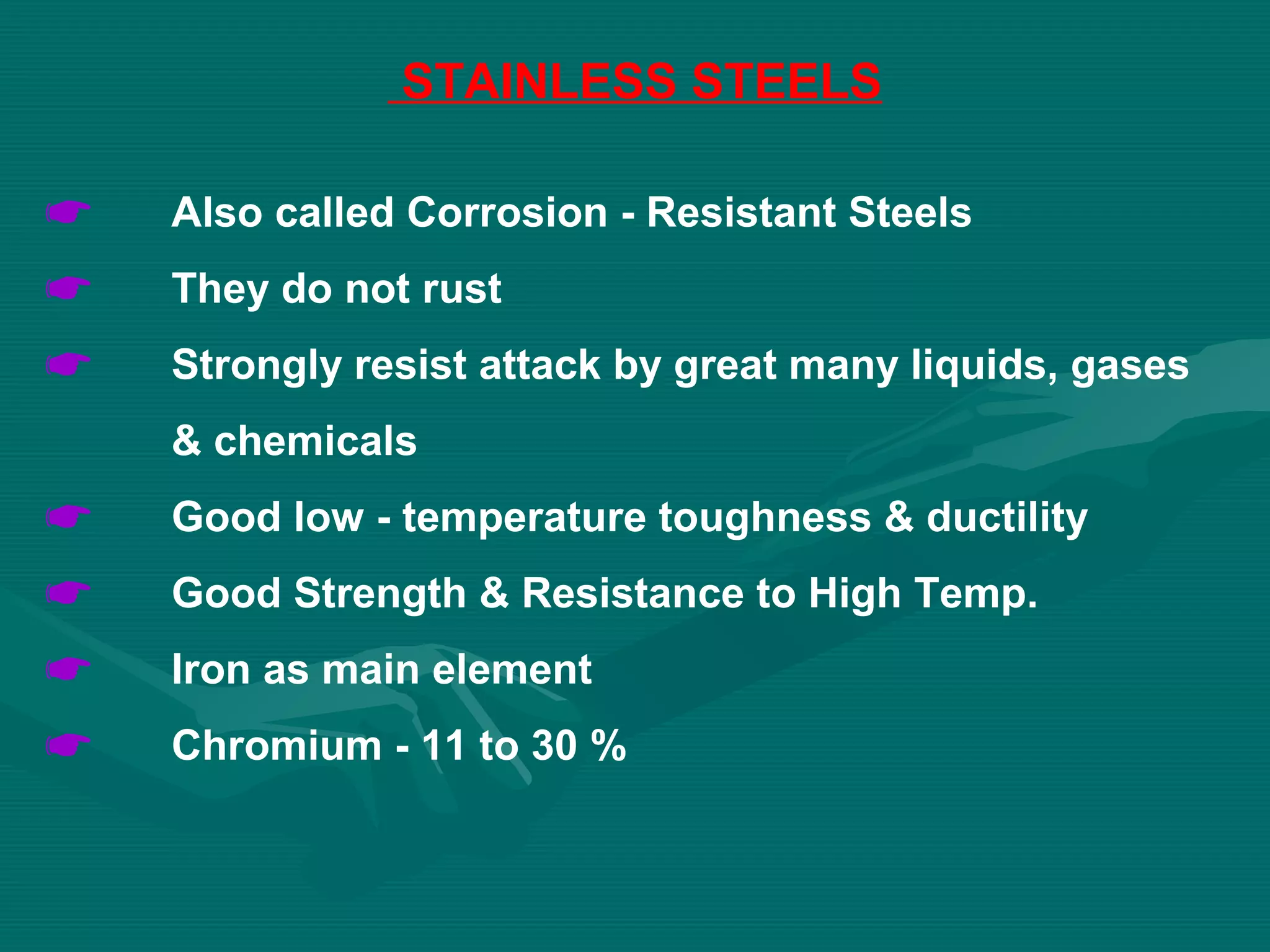 STAINLESS STEELS

☛ Also called Corrosion - Resistant Steels

☛ They do not rust

☛ Strongly resist attack by great many liquids, gases & chemicals

☛ Good low - temperature toughness & ductility

☛ Good Strength & Resistance to High Temp.

☛ Iron as main element

☛ Chromium - 11 to 30 %